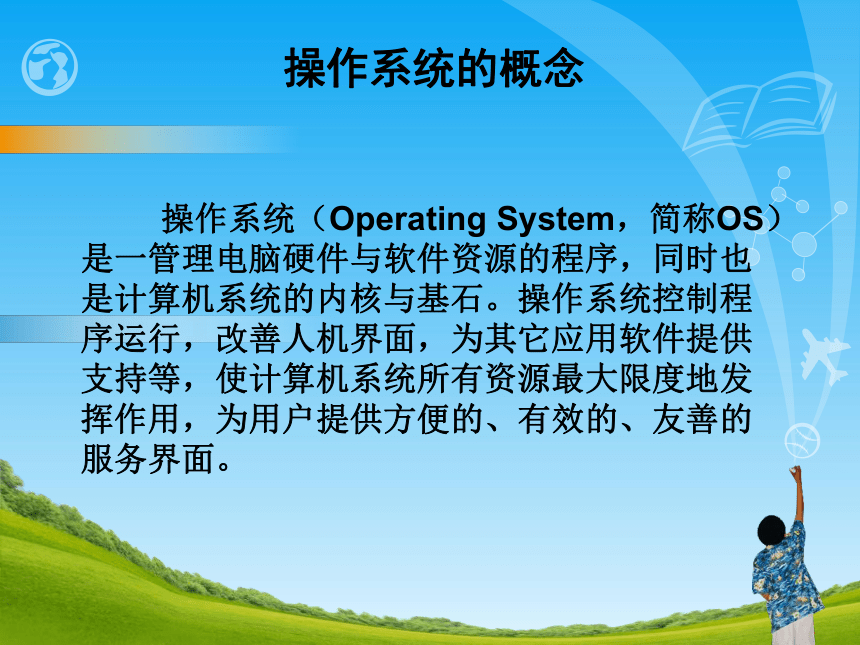 操作系统的概念

操作系统（Operating System，简称OS）是一管理电脑硬件与软件资源的程序，同时也是计算机系统的内核与基石。操作系统控制程序运行，改善人机界面，为其它应用软件提供支持等，使计算机系统所有资源最大限度地发挥作用，为用户提供方便的、有效的、友善的服务界面。